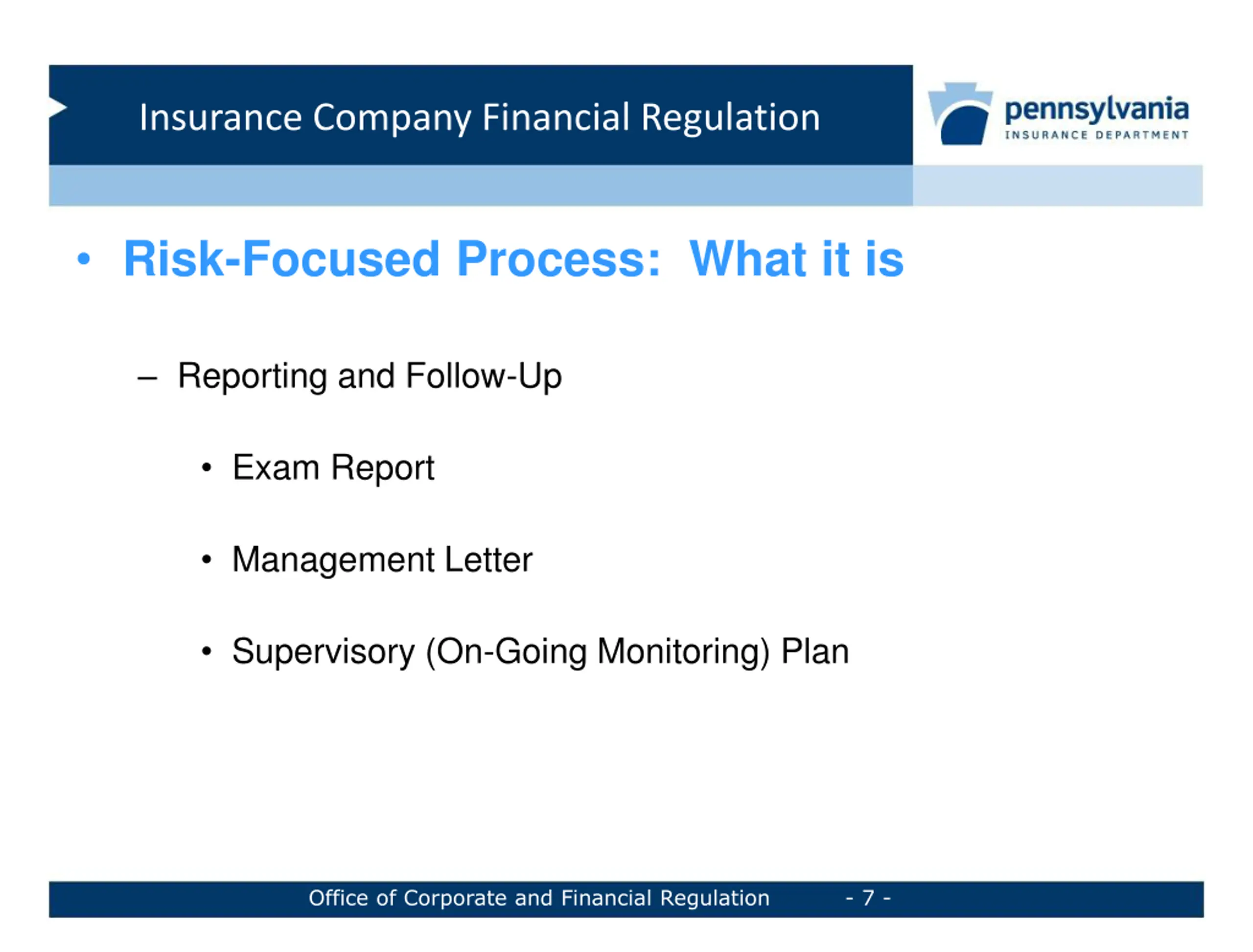 Insurance Company Financial Regulation

pennsylvania
INSURANCE DEPARTMENT

• Risk-Focused Process: What it is

– Reporting and Follow-Up

• Exam Report

• Management Letter

• Supervisory (On-Going Monitoring) Plan

Office of Corporate and Financial Regulation - 7 -